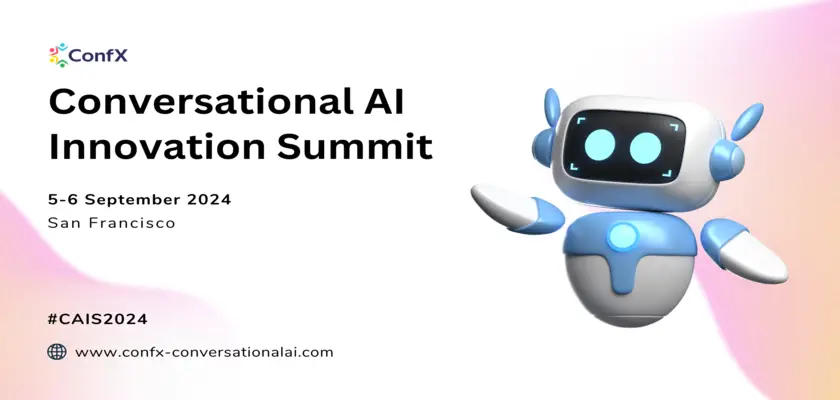 ConfX

Conversational AI Innovation Summit

5-6 September 2024
San Francisco

#CAIS2024

www.confx-conversationalai.com